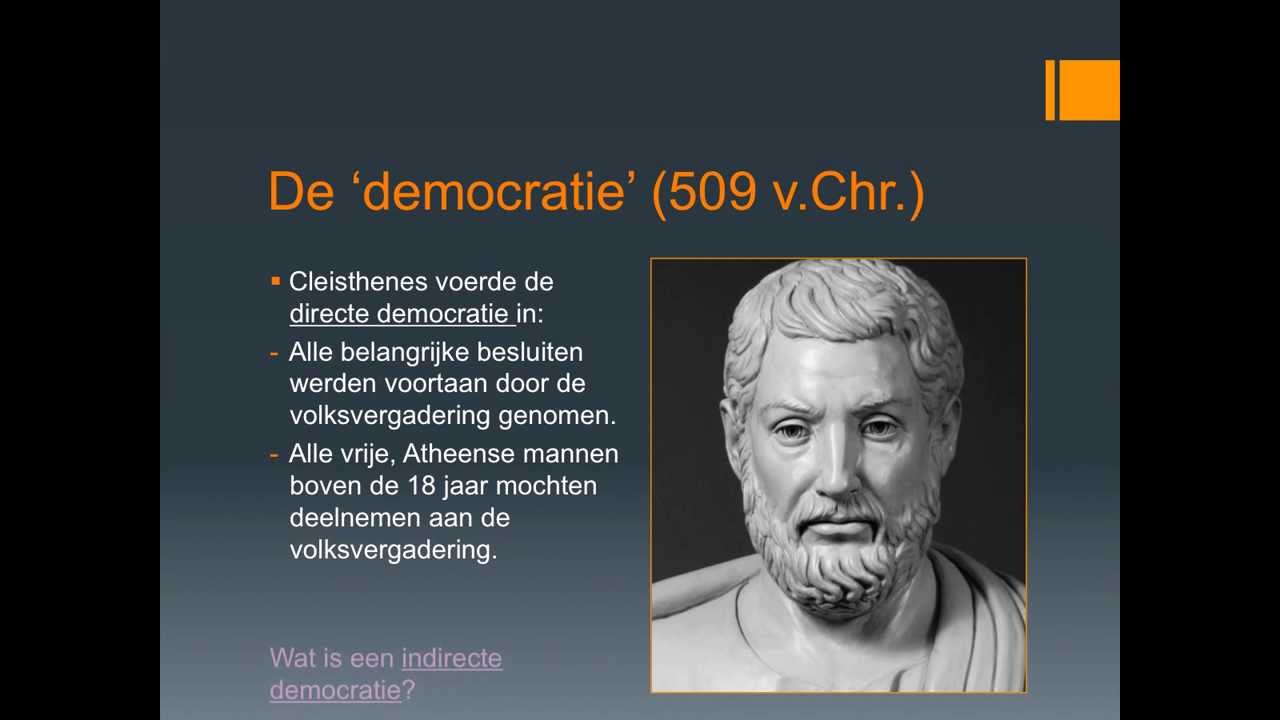 De ‘democratie’ (509 v.Chr.)

▪ Cleisthenes voerde de directe democratie in:

- Alle belangrijke besluiten werden voortaan door de volksvergadering genomen.

- Alle vrije, Atheense mannen boven de 18 jaar mochten deelnemen aan de volksvergadering.

Wat is een indirecte democratie?